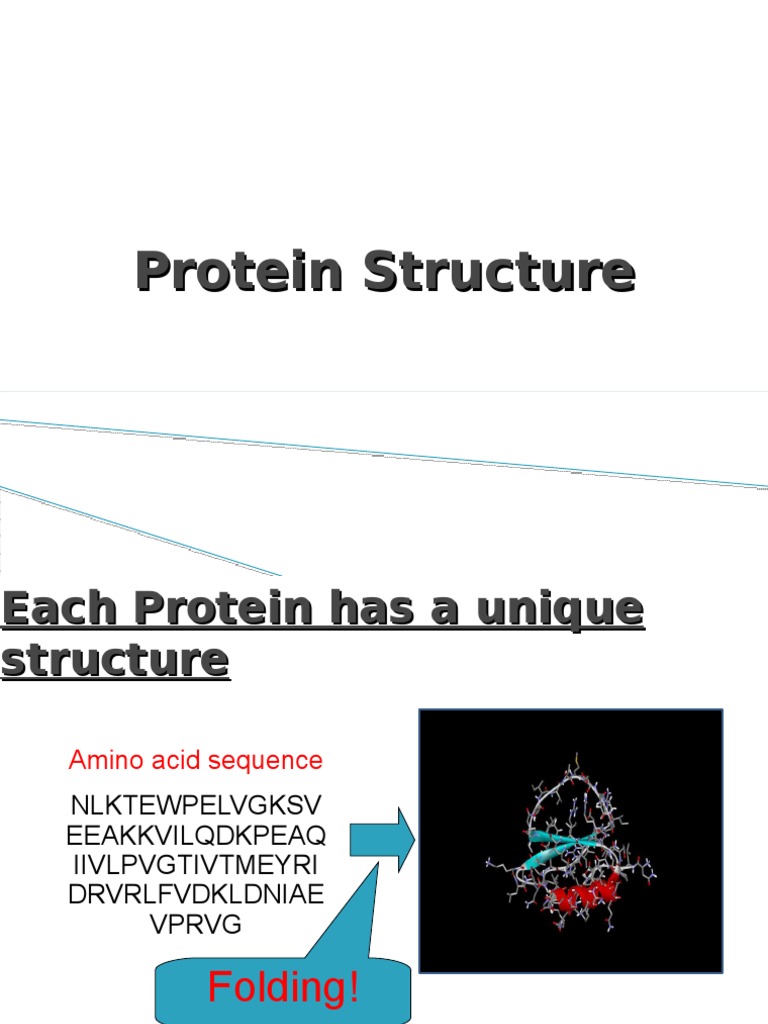 Protein Structure

Each Protein has a unique structure

Amino acid sequence

NLKTEWPELVGKSV
EEAKKVILQDKPEAQ
IIVLPVGTIVTMEYRI
DRVRLFVDKLDNIAE
VPRVG

Folding!